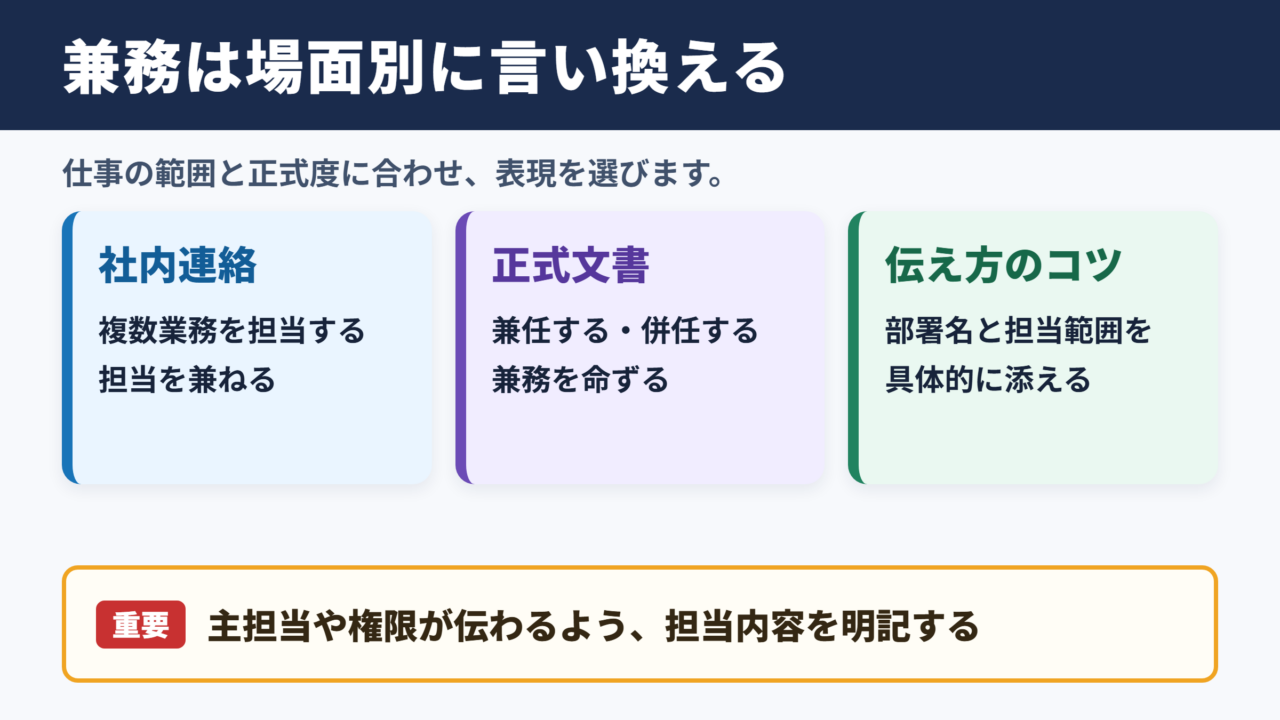 兼務は場面別に言い換える

仕事の範囲と正式度に合わせ、表現を選びます。

社内連絡

複数業務を担当する
担当を兼ねる

正式文書

兼任する・併任する
兼務を命ずる

伝え方のコツ

部署名と担当範囲を
具体的に添える

重要 主担当や権限が伝わるよう、担当内容を明記する